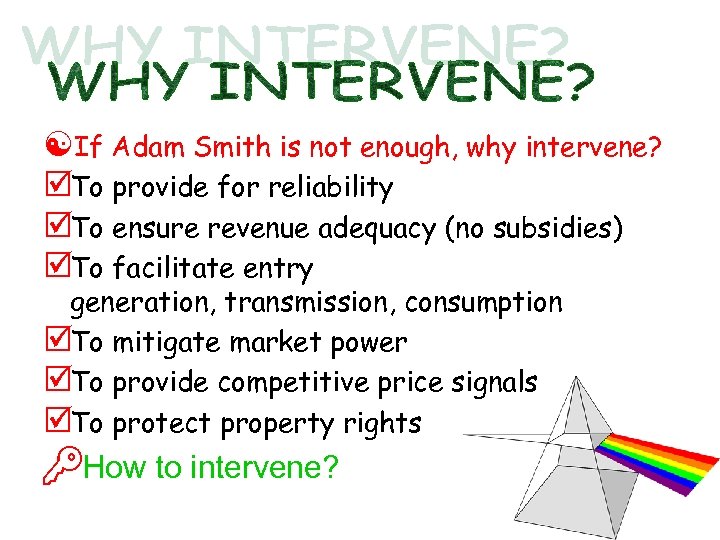 WHY INTERVENE?

WHY INTERVENE?

If Adam Smith is not enough, why intervene?

To provide for reliability

To ensure revenue adequacy (no subsidies)

To facilitate entry generation, transmission, consumption

To mitigate market power

To provide competitive price signals

To protect property rights

How to intervene?